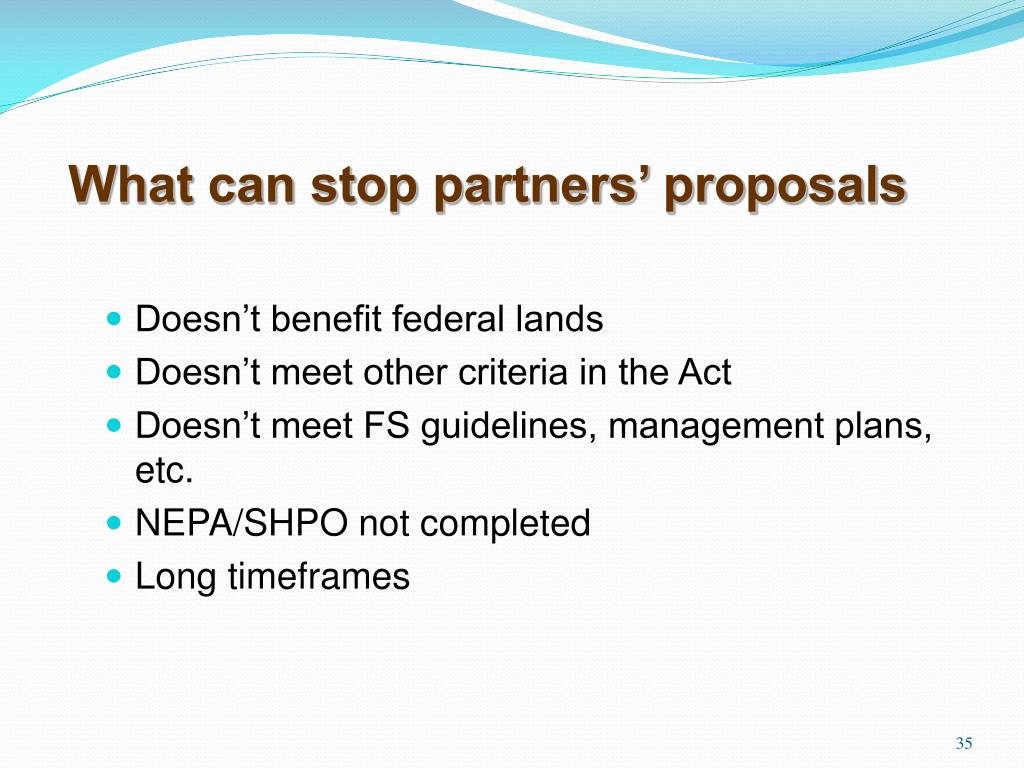 What can stop partners’ proposals

- Doesn’t benefit federal lands
- Doesn’t meet other criteria in the Act
- Doesn’t meet FS guidelines, management plans, etc.
- NEPA/SHPO not completed
- Long timeframes

35